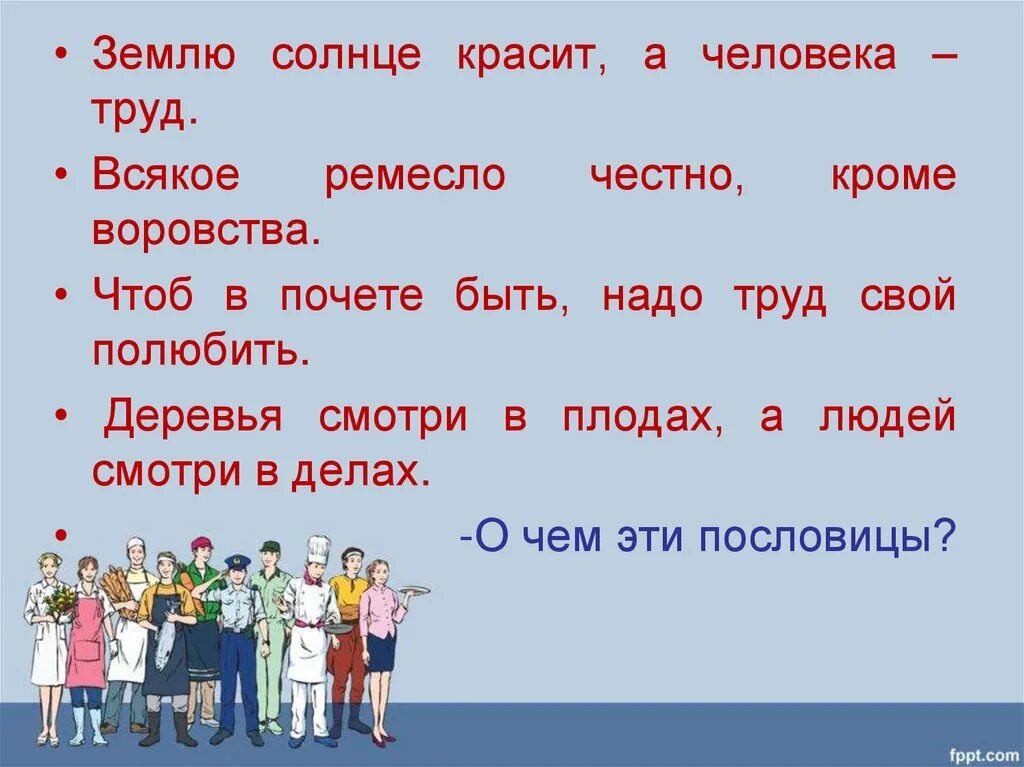 • Землю солнце красит, а человека – труд.

• Всякое ремесло честно, кроме воровства.

• Чтоб в почете быть, надо труд свой полюбить.

• Деревья смотри в плодах, а людей смотри в делах.

• -О чем эти пословицы?

fppt.com